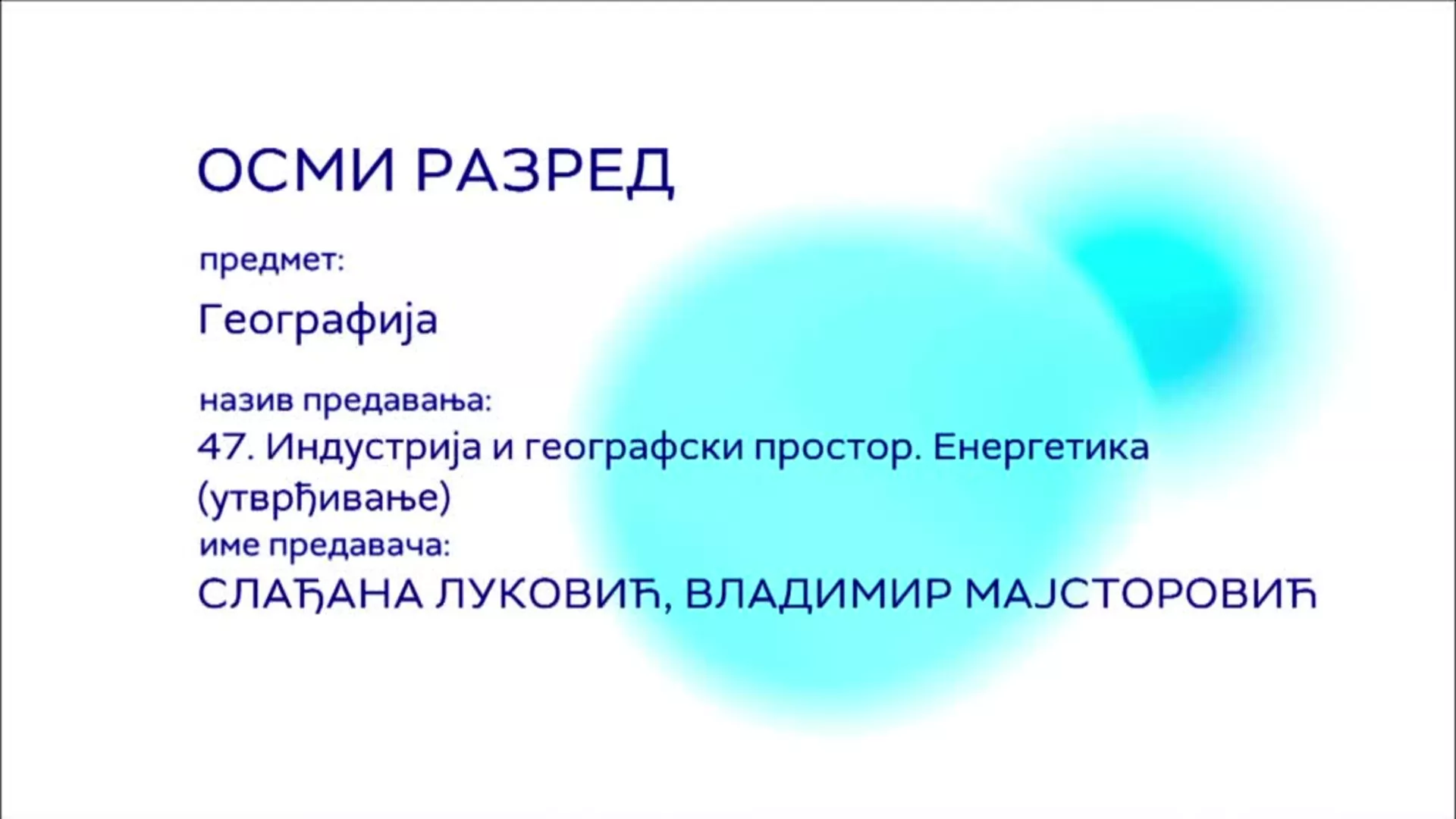 ОСМИ РАЗРЕД

предмет:

Географија

назив предавања:

47. Индустрија и географски простор. Енергетика (утврђивање)

име предавача:

СЛАЂАНА ЛУКОВИЋ, ВЛАДИМИР МАЈСТОРОВИЋ